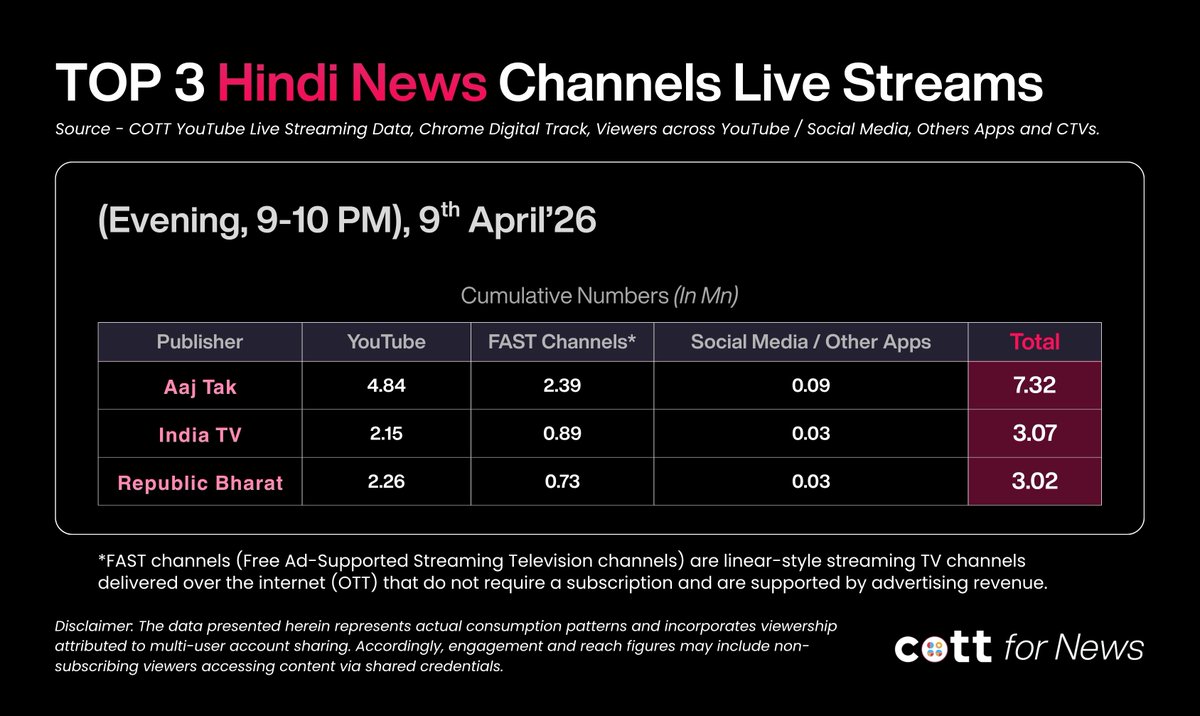 TOP 3 Hindi News Channels Live Streams

Source - COTT YouTube Live Streaming Data, Chrome Digital Track, Viewers across YouTube / Social Media, Others Apps and CTVs.

(Evening, 9-10 PM), 9$^{th}$ April'26

Cumulative Numbers (In Mn)

| Publisher | YouTube | FAST Channels* | Social Media / Other Apps | Total |
|---|---|---|---|---|
| Aaj Tak | 4.84 | 2.39 | 0.09 | 7.32 |
| India TV | 2.15 | 0.89 | 0.03 | 3.07 |
| Republic Bharat | 2.26 | 0.73 | 0.03 | 3.02 |

*FAST channels (Free Ad-Supported Streaming Television channels) are linear-style streaming TV channels delivered over the internet (OTT) that do not require a subscription and are supported by advertising revenue.

Disclaimer: The data presented herein represents actual consumption patterns and incorporates viewership attributed to multi-user account sharing. Accordingly, engagement and reach figures may include non-subscribing viewers accessing content via shared credentials.

cott for News